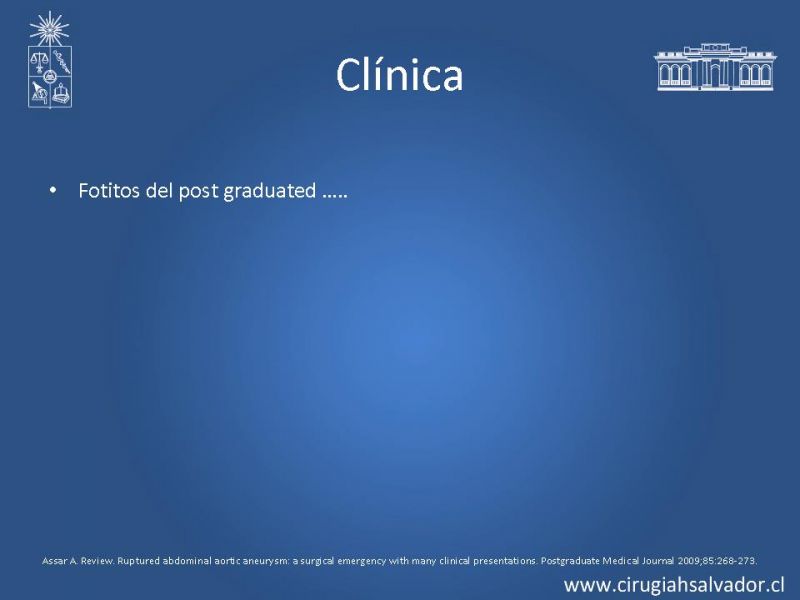 Clínica

• Fotitos del post graduated …..

Assar A. Review. Ruptured abdominal aortic aneurysm: a surgical emergency with many clinical presentations. Postgraduate Medical Journal 2009;85:268-273.

www.cirugiahsalvador.cl